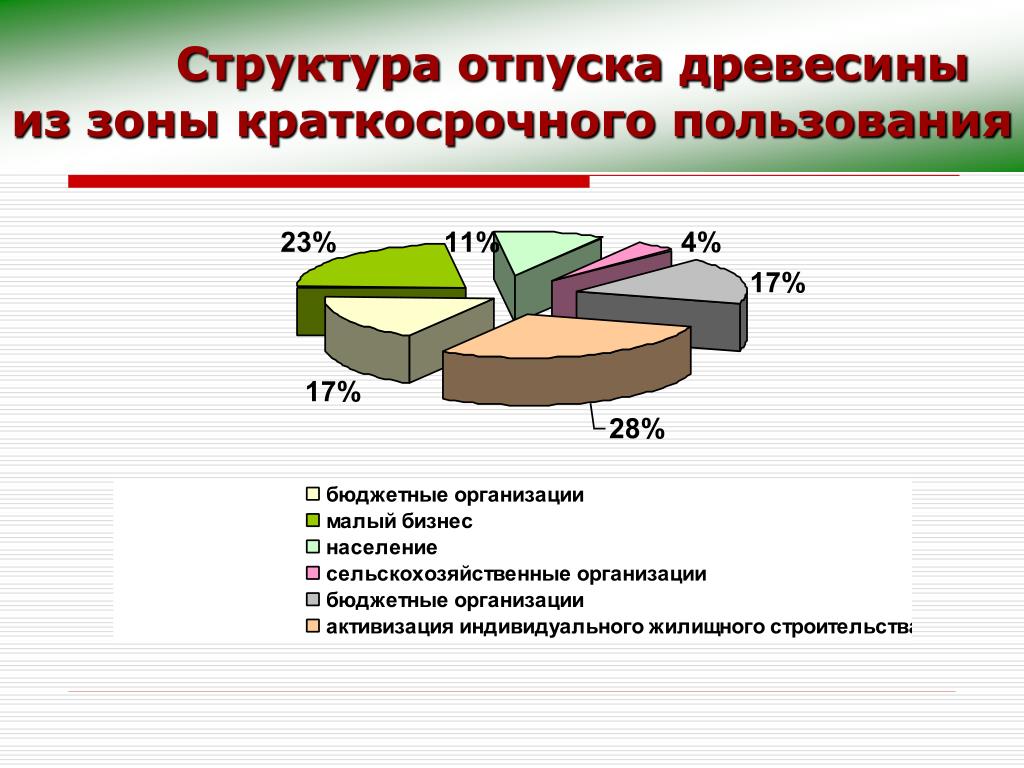 Структура отпуска древесины из зоны краткосрочного пользования

23%
11%
4%
17%
17%
28%

бюджетные организации
малый бизнес
население
сельскохозяйственные организации
бюджетные организации
активизация индивидуального жилищного строительства